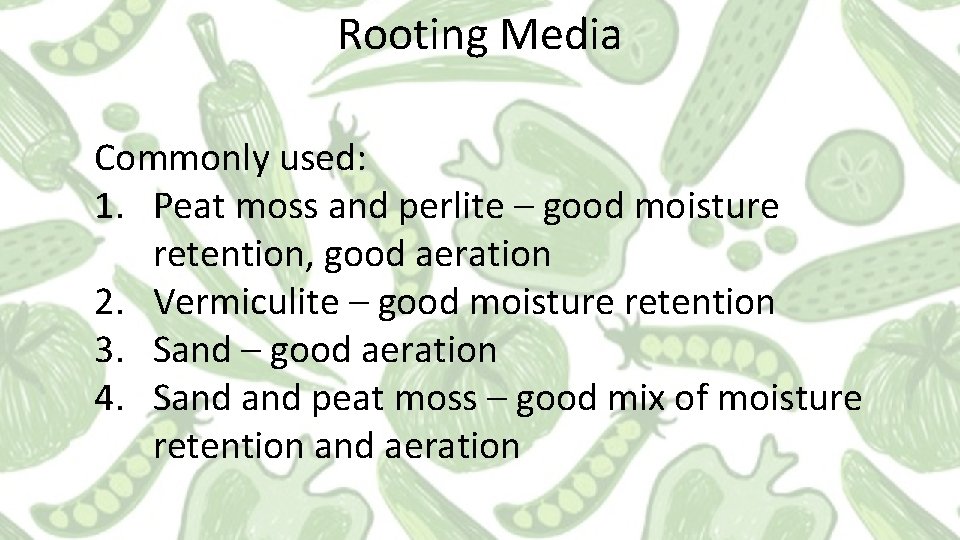 Rooting Media

Commonly used:
1. Peat moss and perlite – good moisture retention, good aeration
2. Vermiculite – good moisture retention
3. Sand – good aeration
4. Sand and peat moss – good mix of moisture retention and aeration